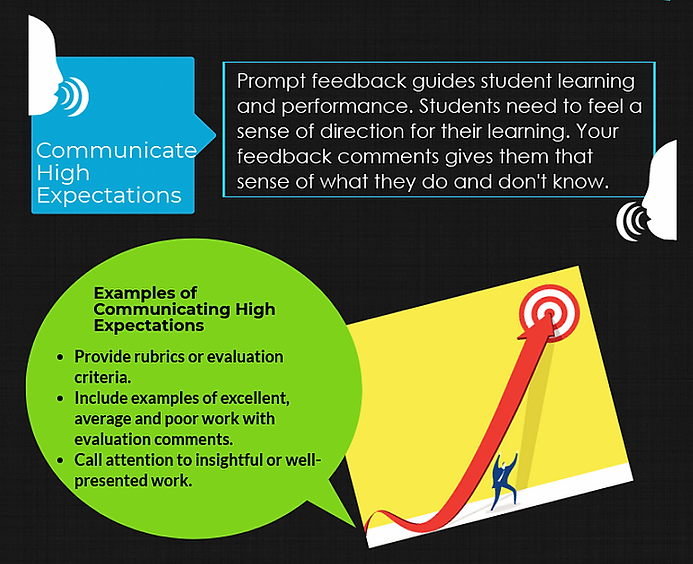 Communicate High Expectations

Prompt feedback guides student learning and performance. Students need to feel a sense of direction for their learning. Your feedback comments gives them that sense of what they do and don't know.

Examples of Communicating High Expectations

- Provide rubrics or evaluation criteria.
- Include examples of excellent, average and poor work with evaluation comments.
- Call attention to insightful or well-presented work.